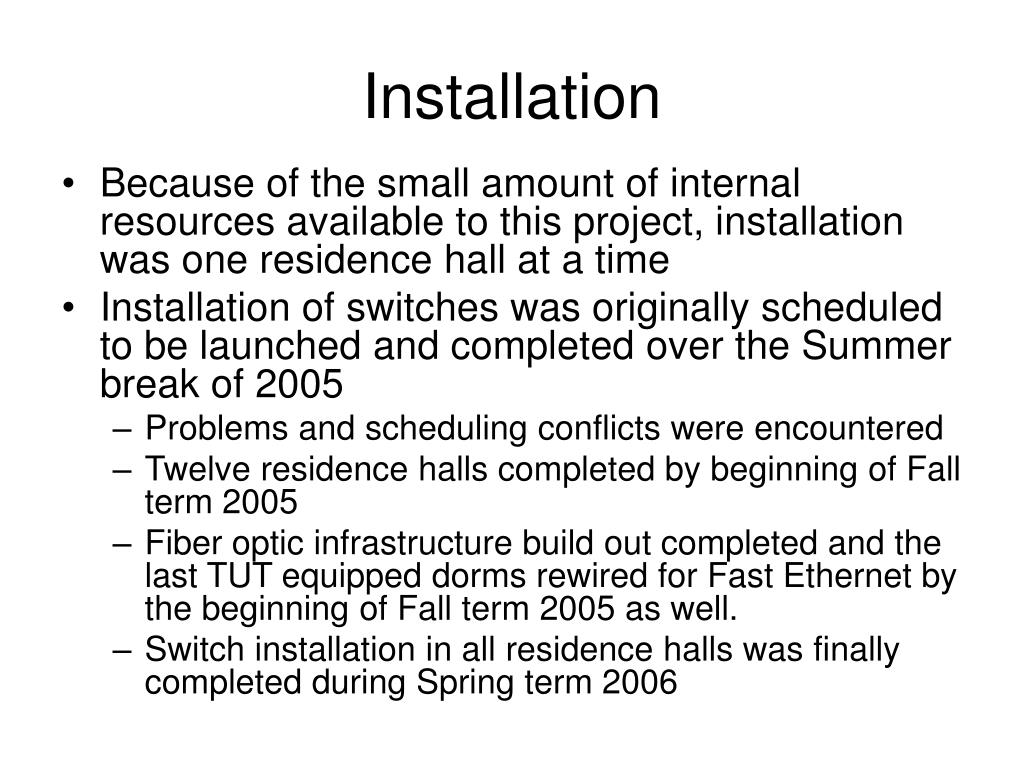 Installation

• Because of the small amount of internal resources available to this project, installation was one residence hall at a time
• Installation of switches was originally scheduled to be launched and completed over the Summer break of 2005
– Problems and scheduling conflicts were encountered
– Twelve residence halls completed by beginning of Fall term 2005
– Fiber optic infrastructure build out completed and the last TUT equipped dorms rewired for Fast Ethernet by the beginning of Fall term 2005 as well.
– Switch installation in all residence halls was finally completed during Spring term 2006